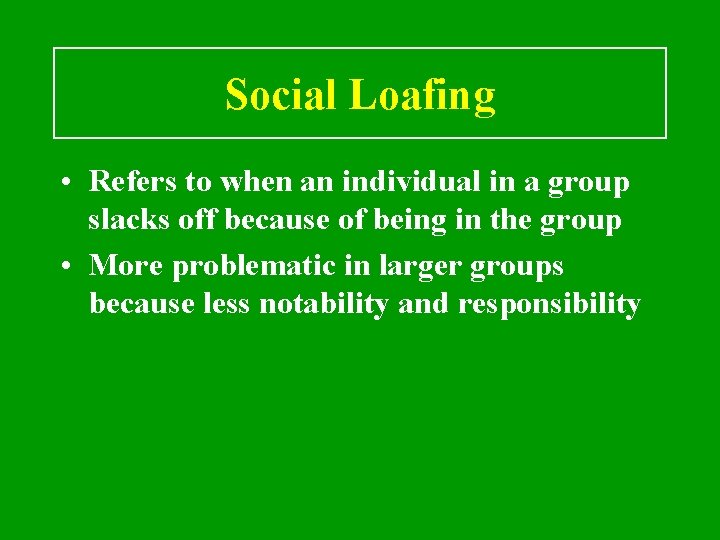 Social Loafing

• Refers to when an individual in a group slacks off because of being in the group

• More problematic in larger groups because less notability and responsibility